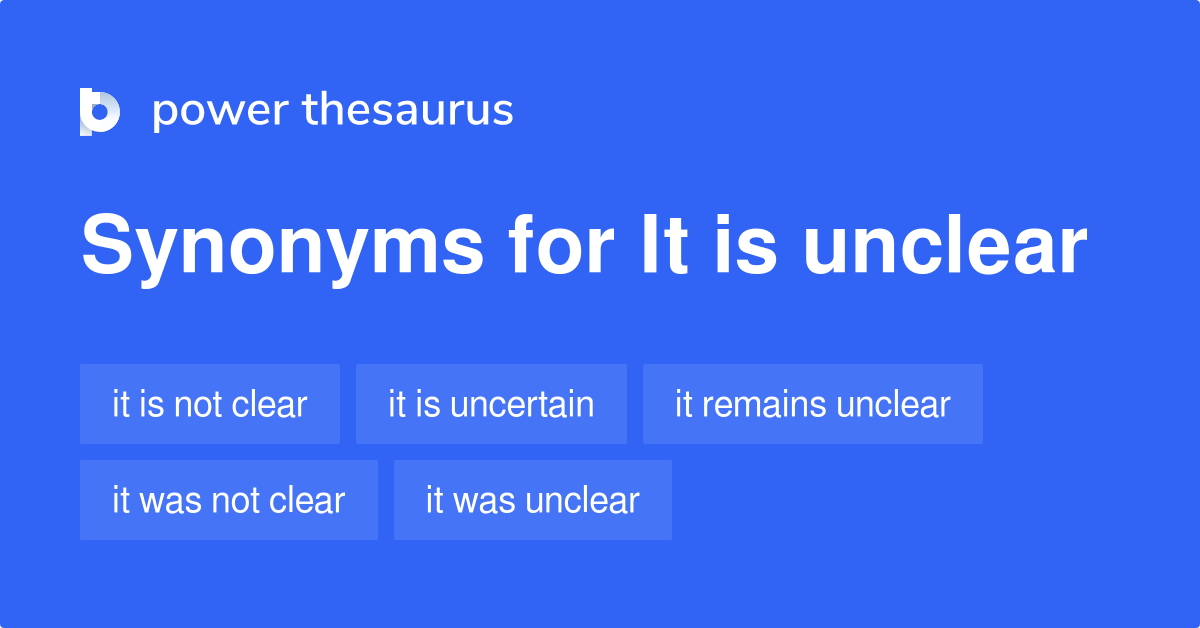 power thesaurus

Synonyms for It is unclear

it is not clear
it is uncertain
it remains unclear
it was not clear
it was unclear